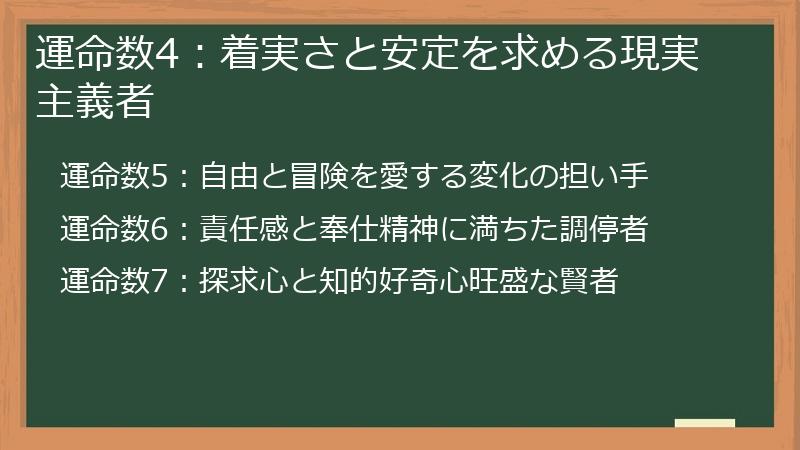 運命数4：着実さと安定を求める現実主義者

運命数5：自由と冒険を愛する変化の担い手

運命数6：責任感と奉仕精神に満ちた調停者

運命数7：探求心と知的好奇心旺盛な賢者